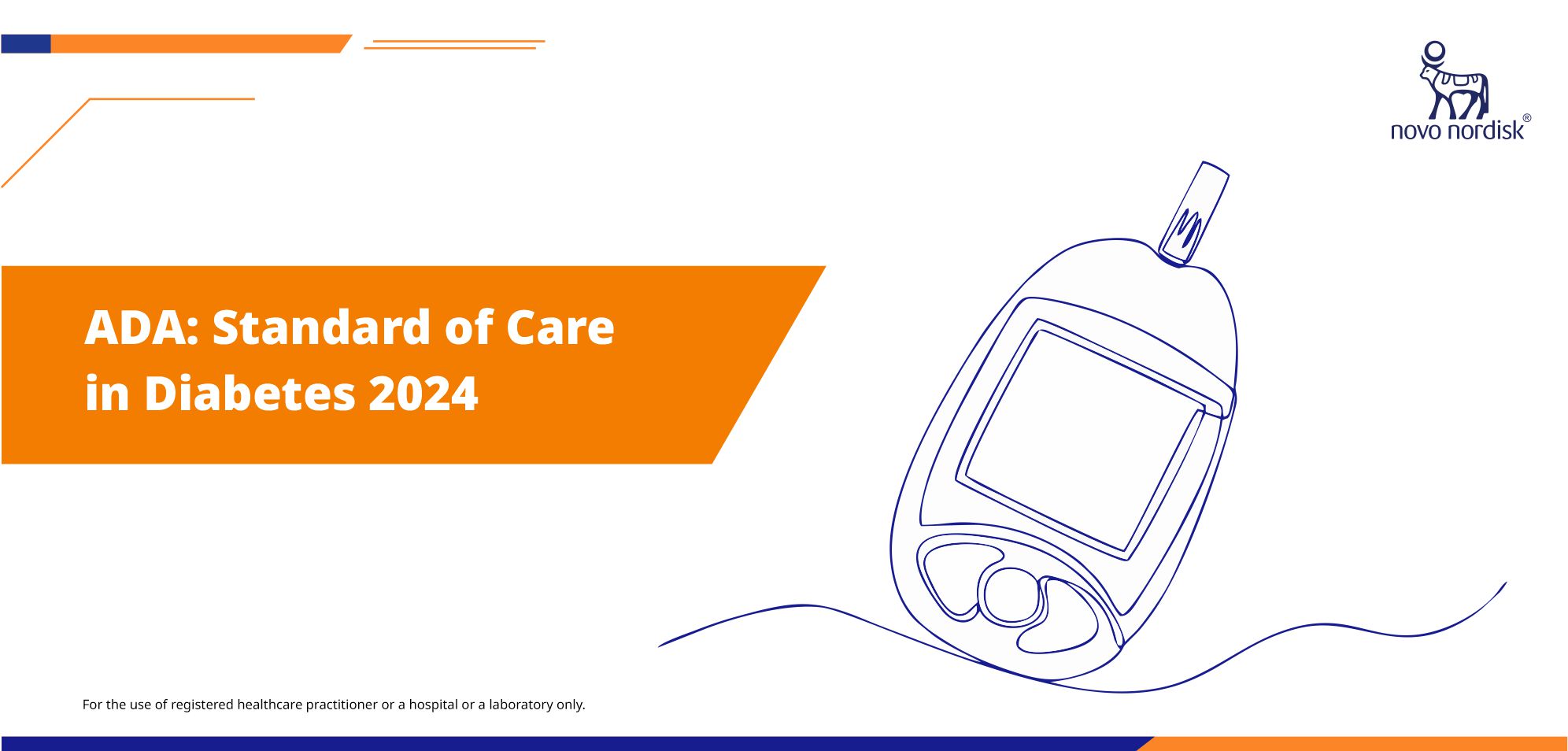 novo nordisk®

ADA: Standard of Care in Diabetes 2024

For the use of registered healthcare practitioner or a hospital or a laboratory only.